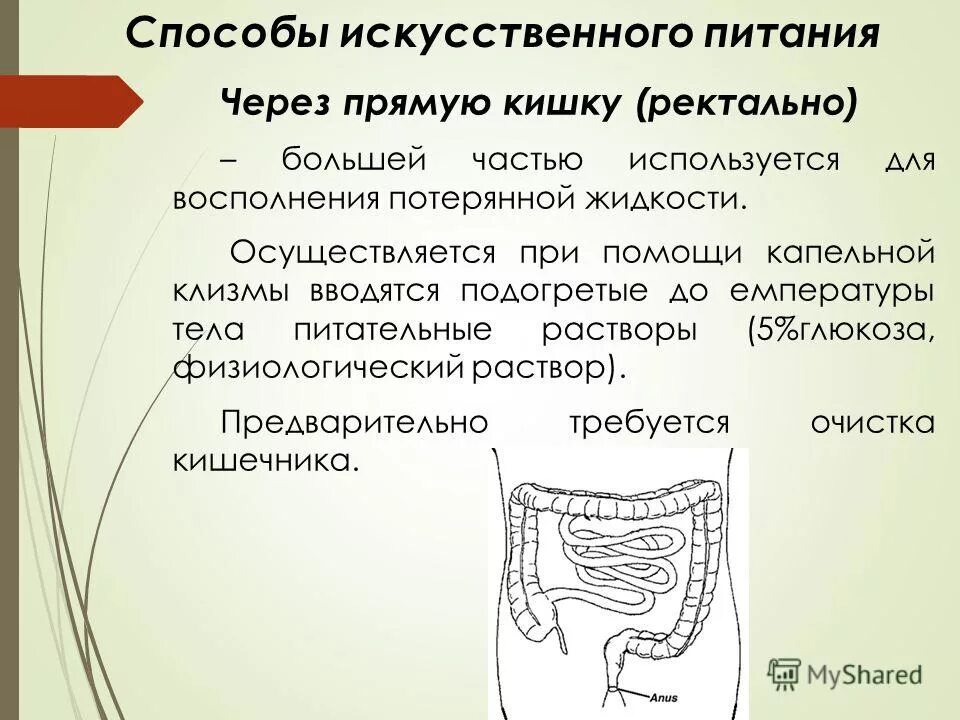 Способы искусственного питания

Через прямую кишку (ректально)

– большей частью используется для восполнения потерянной жидкости.

Осуществляется при помощи капельной клизмы вводятся подогретые до емпературы тела питательные растворы (5%глюкоза, физиологический раствор).

Предварительно требуется очистка кишечника.

Anus

MyShared